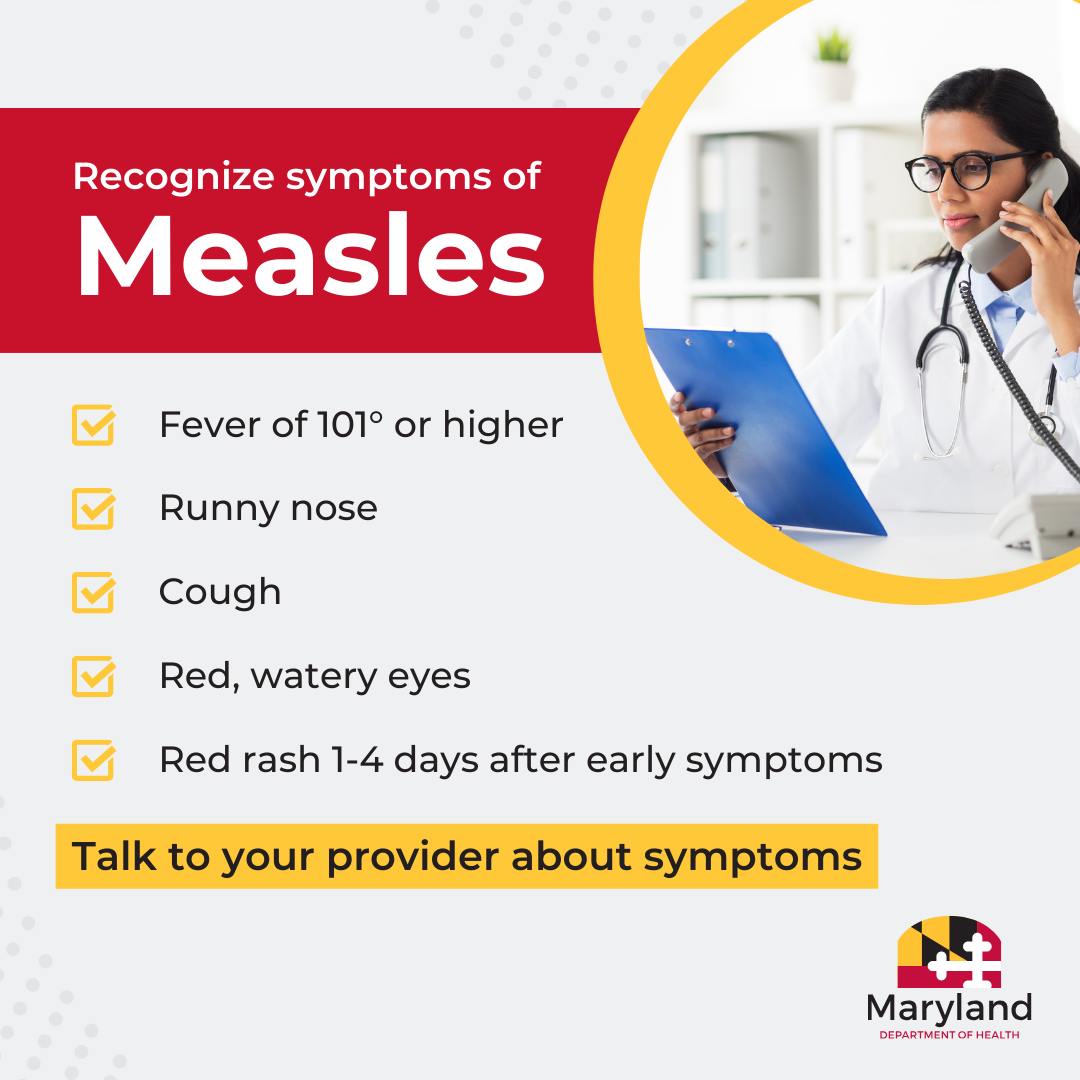 Recognize symptoms of
Measles

Fever of 101° or higher

Runny nose

Cough

Red, watery eyes

Red rash 1-4 days after early symptoms

Talk to your provider about symptoms

Maryland
DEPARTMENT OF HEALTH